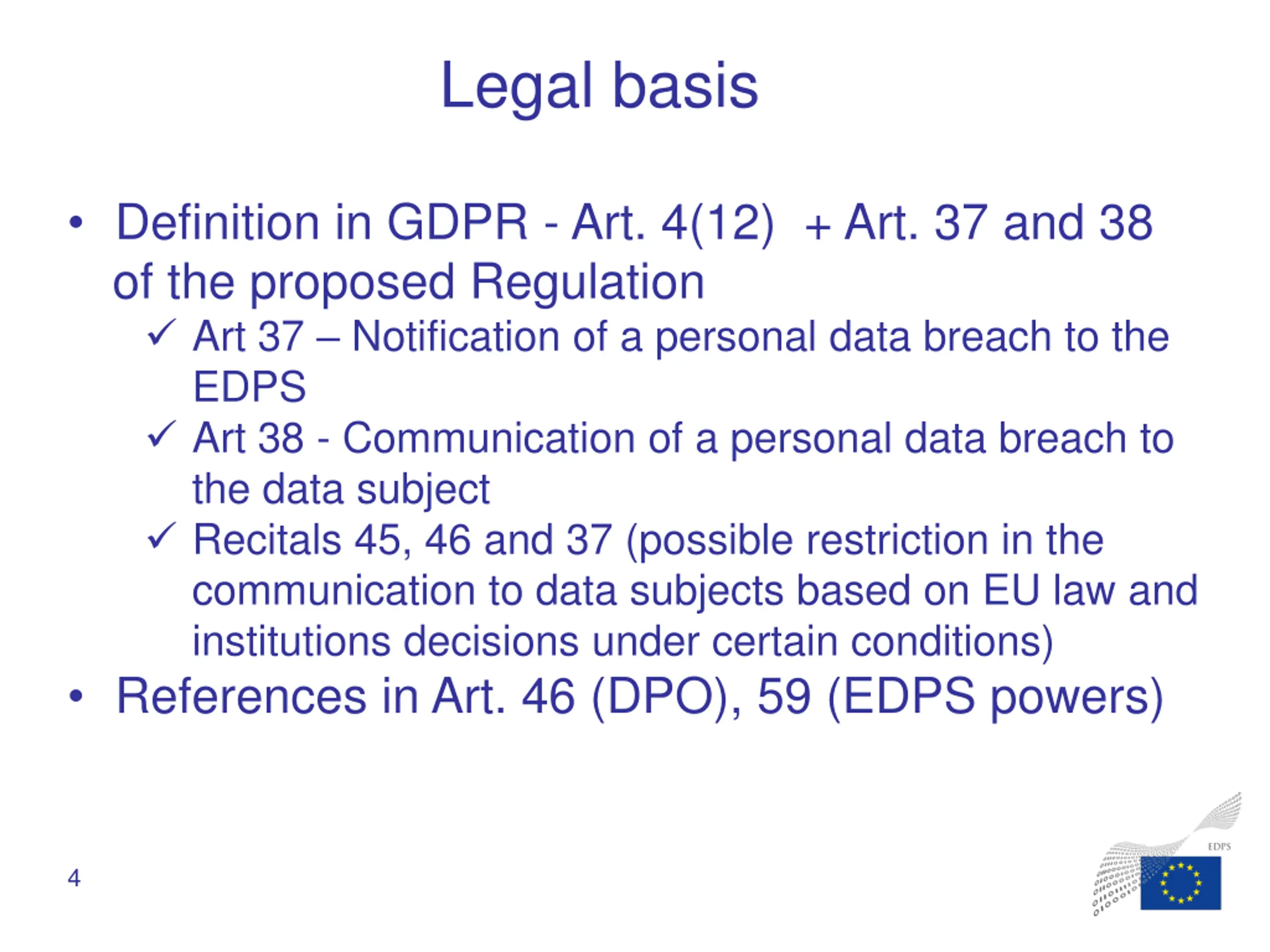 Legal basis

• Definition in GDPR - Art. 4(12) + Art. 37 and 38 of the proposed Regulation

✓ Art 37 – Notification of a personal data breach to the EDPS

✓ Art 38 - Communication of a personal data breach to the data subject

✓ Recitals 45, 46 and 37 (possible restriction in the communication to data subjects based on EU law and institutions decisions under certain conditions)

• References in Art. 46 (DPO), 59 (EDPS powers)

4

EDPS